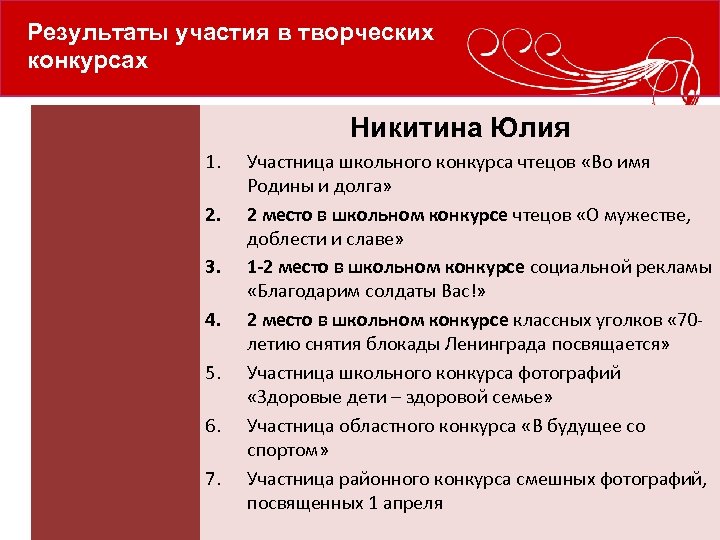 Результаты участия в творческих конкурсах

Никитина Юлия

1. Участница школьного конкурса чтецов «Во имя Родины и долга»
2. 2 место в школьном конкурсе чтецов «О мужестве, доблести и славе»
3. 1-2 место в школьном конкурсе социальной рекламы «Благодарим солдаты Вас!»
4. 2 место в школьном конкурсе классных уголков «70-летию снятия блокады Ленинграда посвящается»
5. Участница школьного конкурса фотографий «Здоровые дети – здоровой семье»
6. Участница областного конкурса «В будущее со спортом»
7. Участница районного конкурса смешных фотографий, посвященных 1 апреля